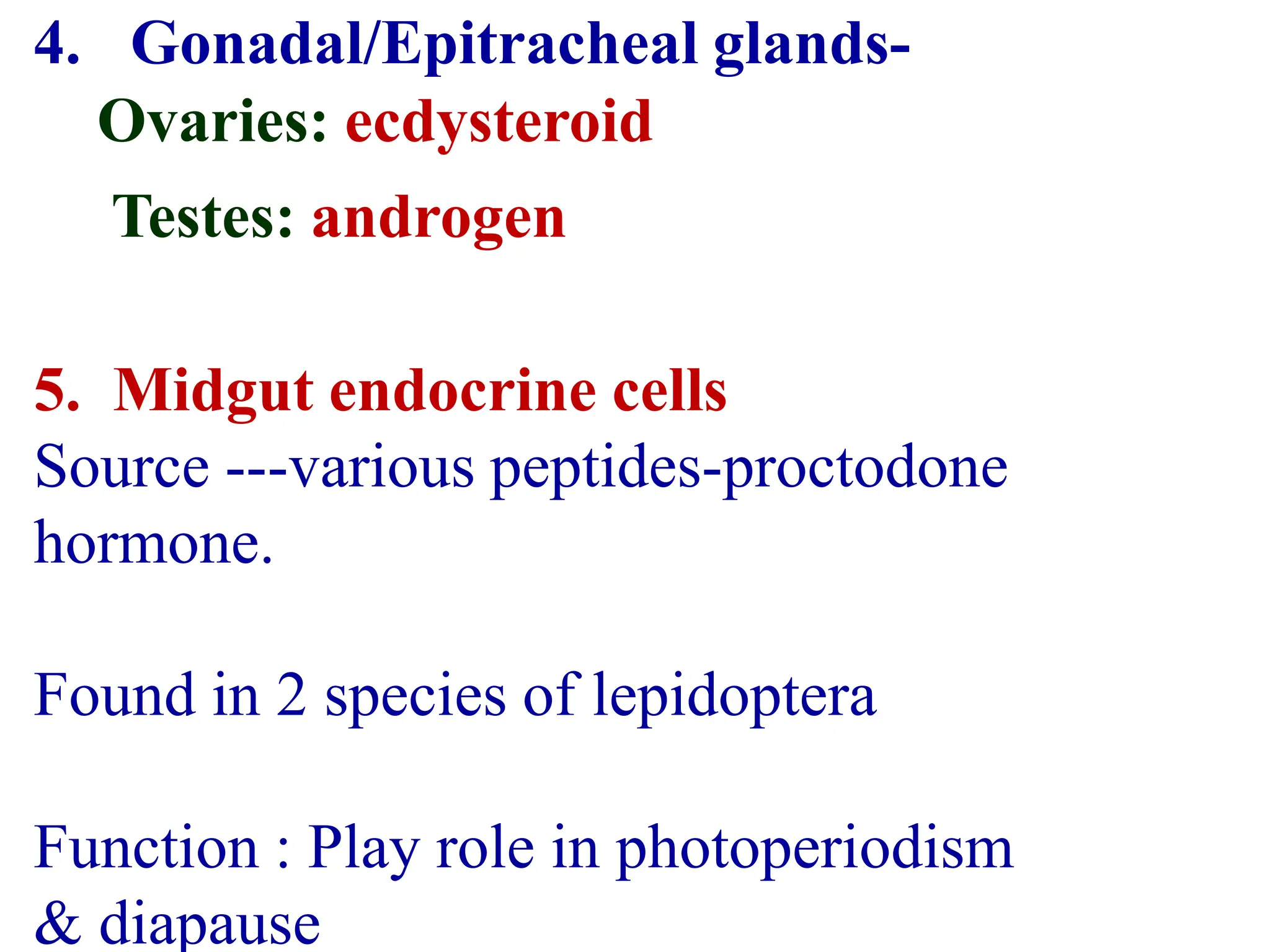 4. Gonadal/Epitracheal glands-
Ovaries: ecdysteroid
Testes: androgen

5. Midgut endocrine cells
Source ---various peptides-proctodone hormone.

Found in 2 species of lepidoptera

Function : Play role in photoperiodism & diapause